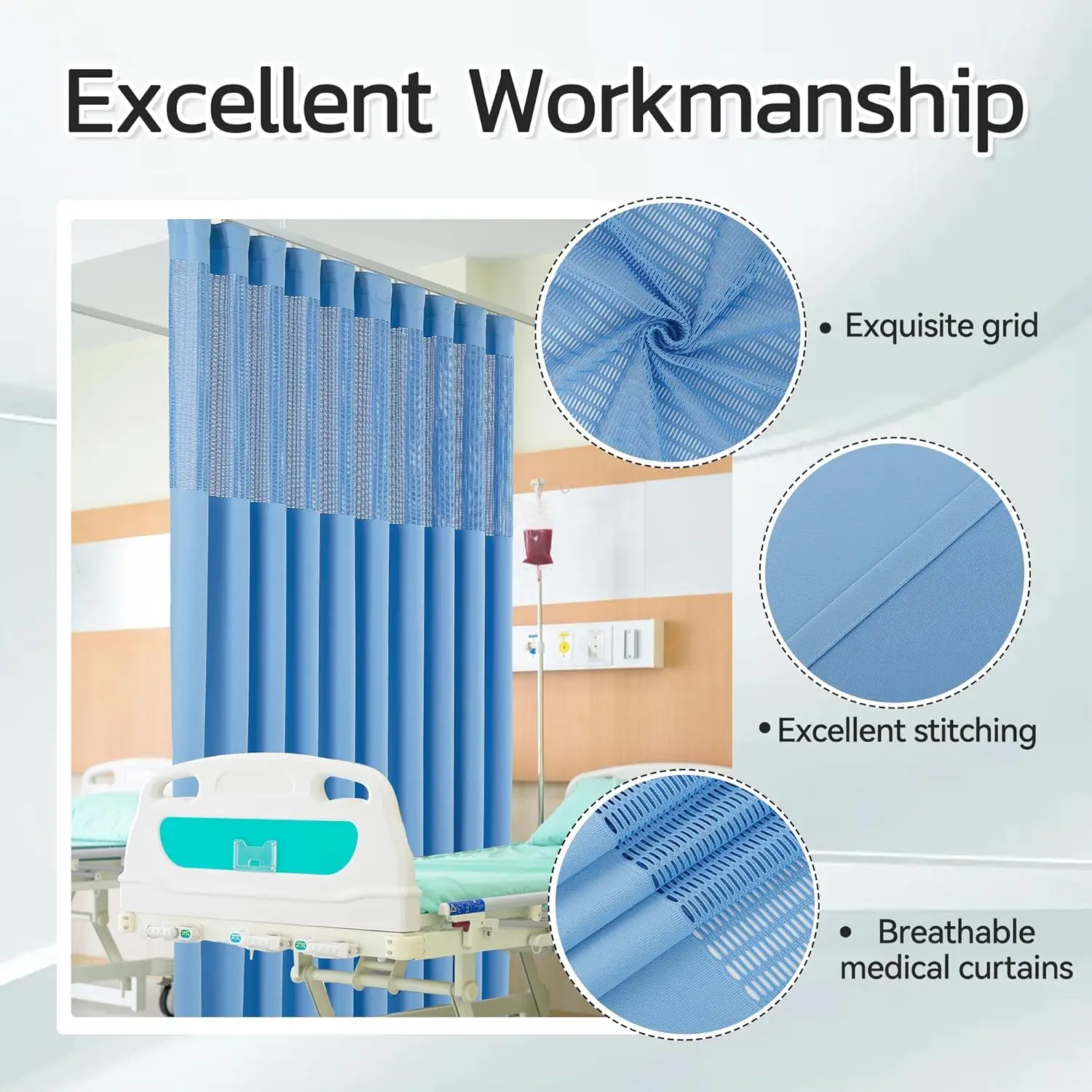 Excellent Workmanship

• Exquisite grid

• Excellent stitching

• Breathable medical curtains